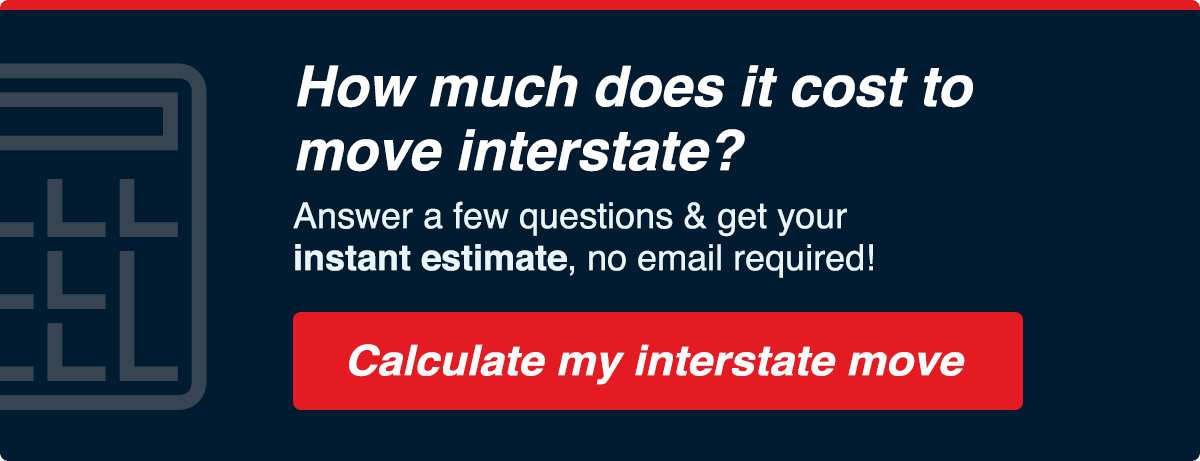 How much does it cost to move interstate?

Answer a few questions & get your instant estimate, no email required!

Calculate my interstate move